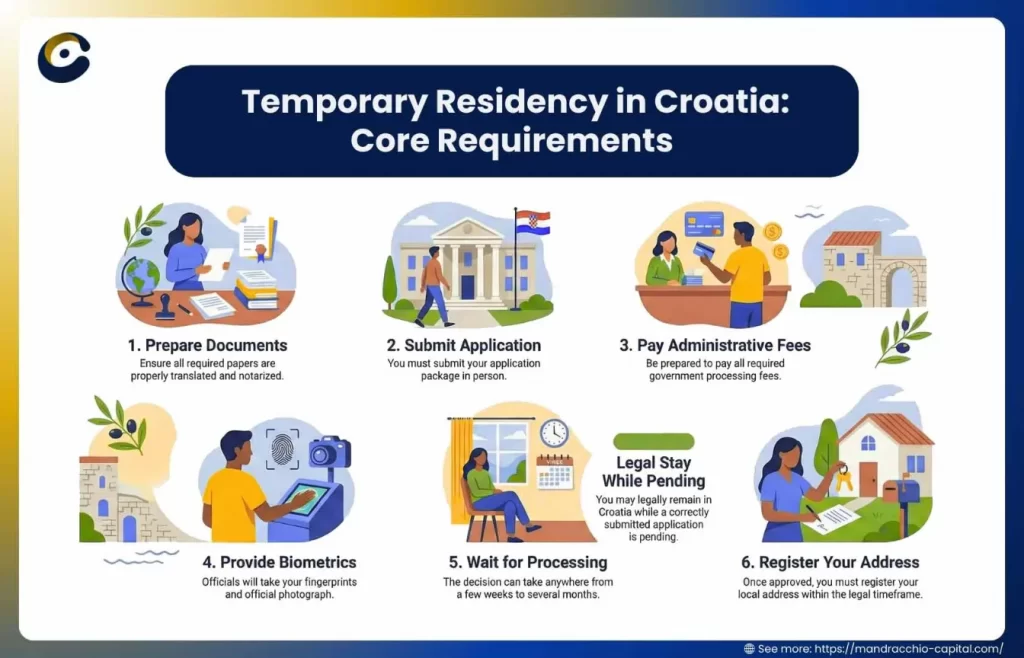 Temporary Residency in Croatia: Core Requirements

1. Prepare Documents
Ensure all required papers are properly translated and notarized.

2. Submit Application
You must submit your application package in person.

3. Pay Administrative Fees
Be prepared to pay all required government processing fees.

4. Provide Biometrics
Officials will take your fingerprints and official photograph.

5. Wait for Processing
The decision can take anywhere from a few weeks to several months.

Legal Stay While Pending
You may legally remain in Croatia while a correctly submitted application is pending.

6. Register Your Address
Once approved, you must register your local address within the legal timeframe.

See more: https://mandracchio-capital.com/